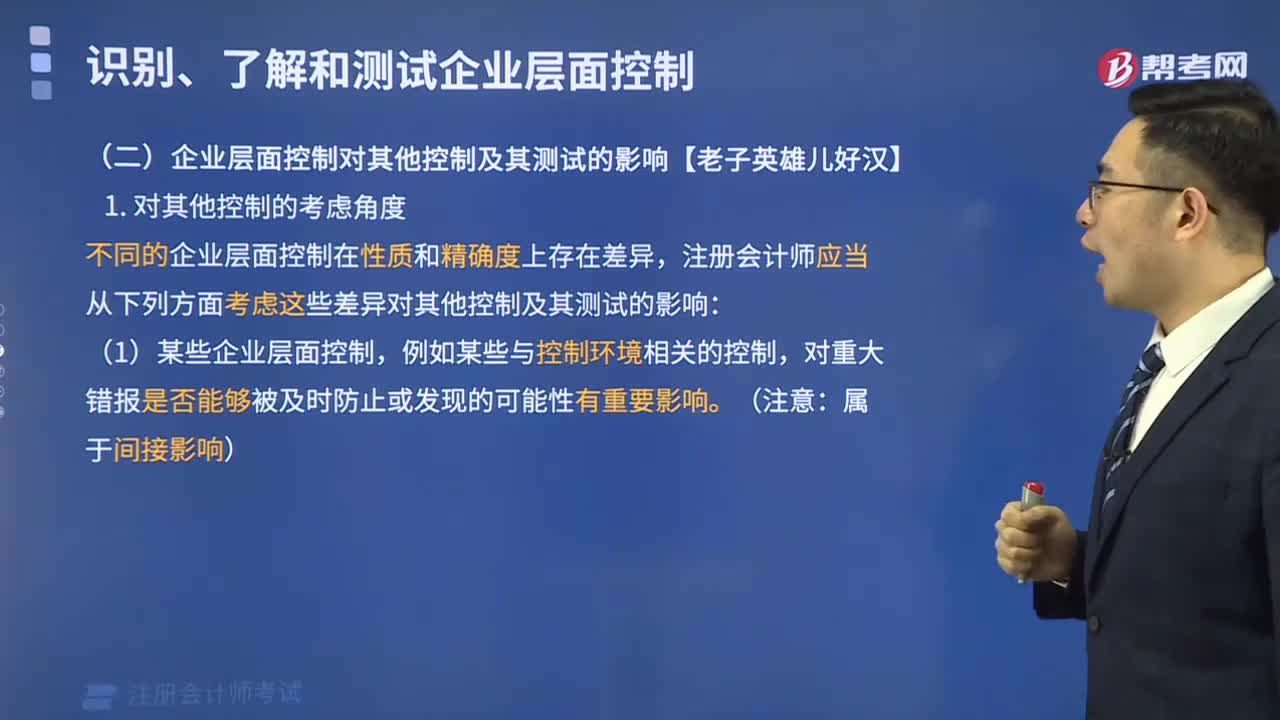 识别、了解和测试企业层面控制

帮考网

（二）企业层面控制对其他控制及其测试的影响【老子英雄儿好汉】

1. 对其他控制的考虑角度

不同的企业层面控制在性质和精确度上存在差异，注册会计师应当从下列方面考虑这些差异对其他控制及其测试的影响：

（1）某些企业层面控制，例如某些与控制环境相关的控制，对重大错报是否能够被及时防止或发现的可能性有重要影响。（注意：属于间接影响）

注册会计师考试